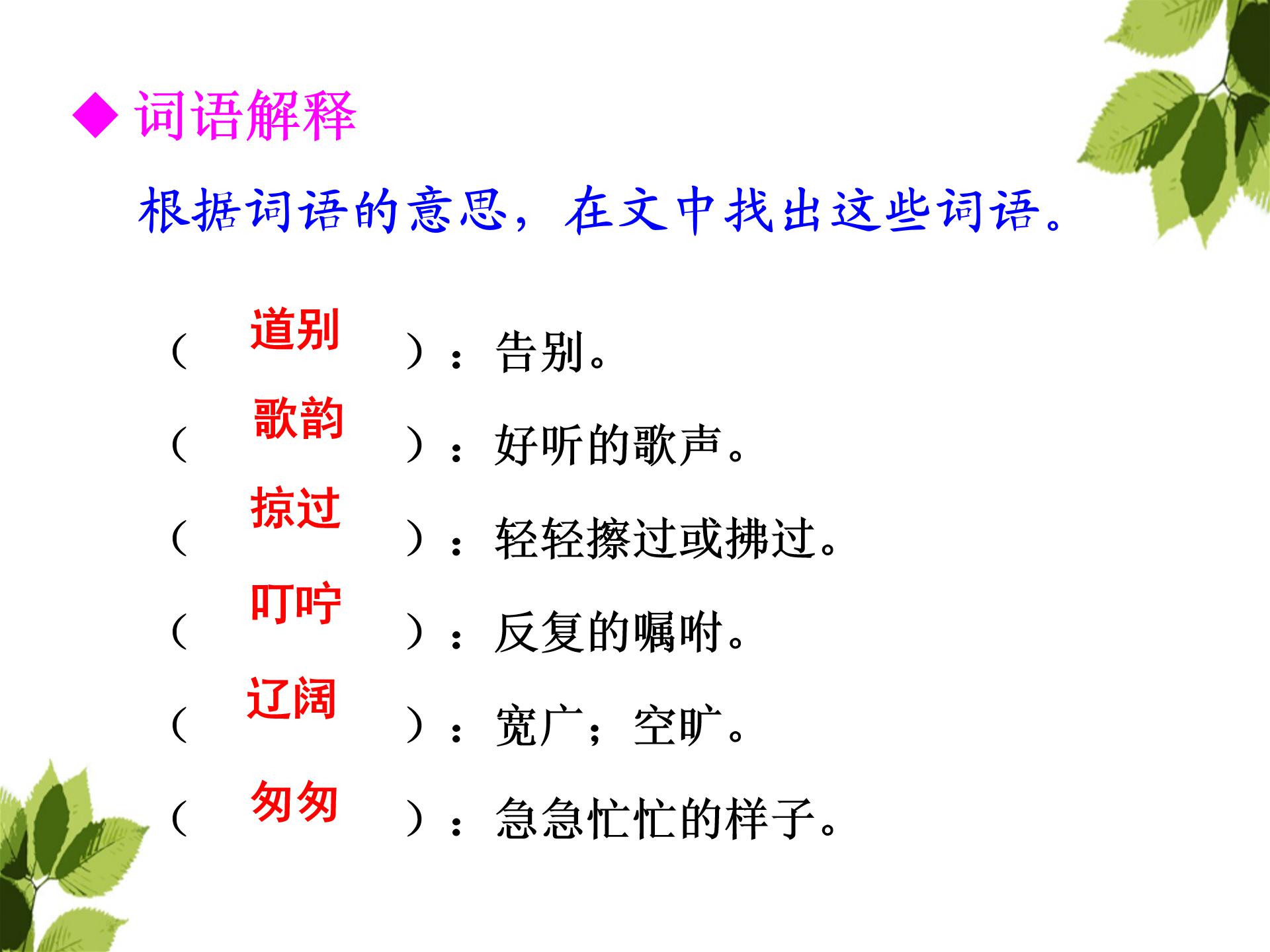 ◆ 词语解释

根据词语的意思，在文中找出这些词语。

（ 道别 ）：告别。

（ 歌韵 ）：好听的歌声。

（ 掠过 ）：轻轻擦过或拂过。

（ 叮咛 ）：反复的嘱咐。

（ 辽阔 ）：宽广；空旷。

（ 匆匆 ）：急急忙忙的样子。